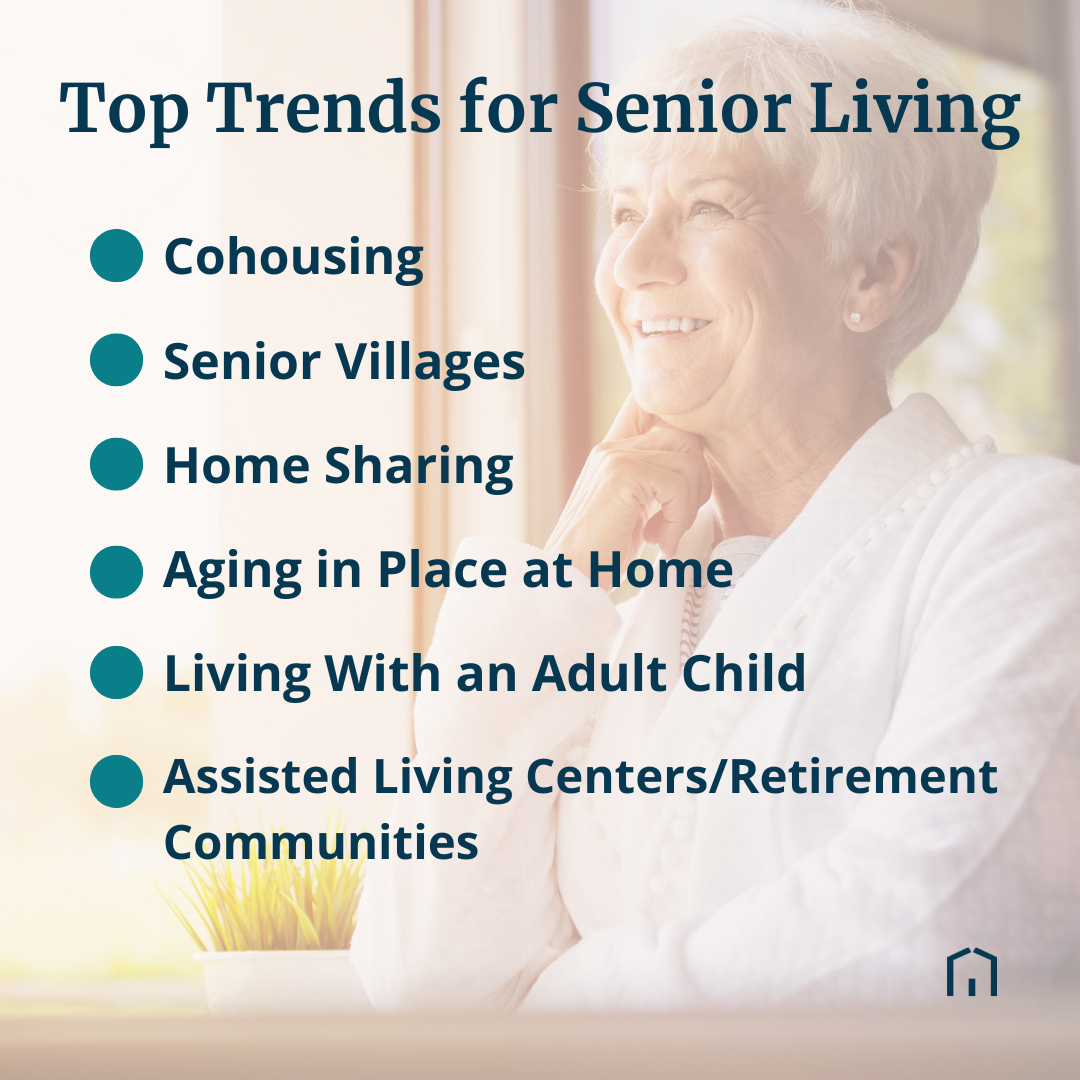 Top Trends for Senior Living

Cohousing

Senior Villages

Home Sharing

Aging in Place at Home

Living With an Adult Child

Assisted Living Centers/Retirement Communities